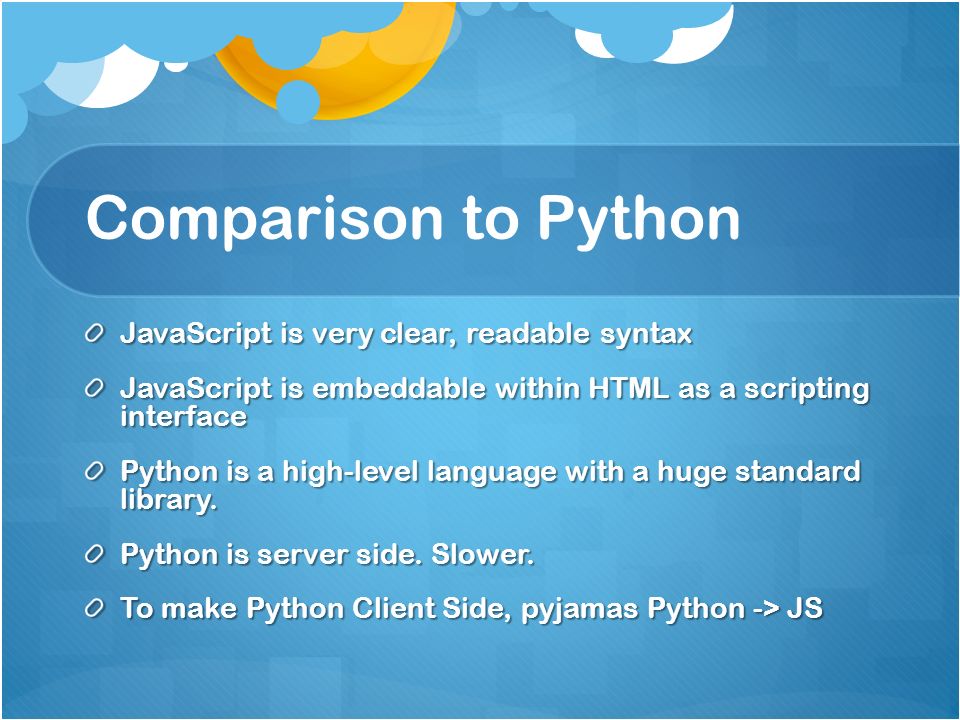 Comparison to Python

JavaScript is very clear, readable syntax

JavaScript is embeddable within HTML as a scripting interface

Python is a high-level language with a huge standard library.

Python is server side. Slower.

To make Python Client Side, pyjamas Python -> JS